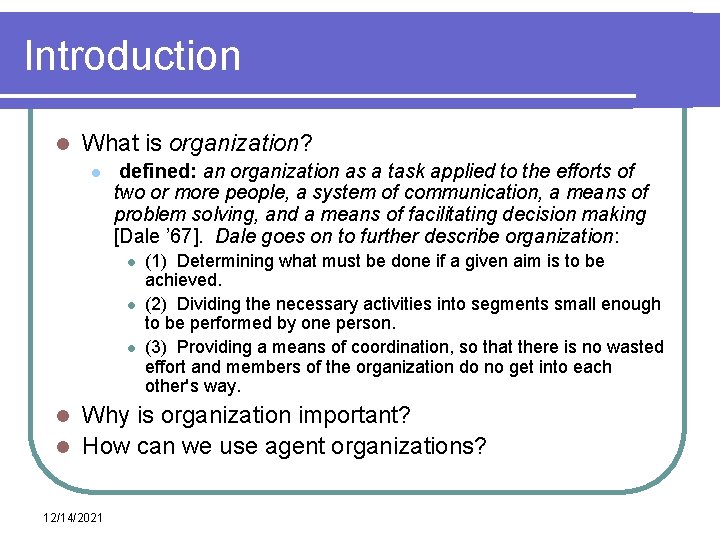 Introduction

What is organization?

defined: an organization as a task applied to the efforts of two or more people, a system of communication, a means of problem solving, and a means of facilitating decision making [Dale '67]. Dale goes on to further describe organization:

(1) Determining what must be done if a given aim is to be achieved.

(2) Dividing the necessary activities into segments small enough to be performed by one person.

(3) Providing a means of coordination, so that there is no wasted effort and members of the organization do no get into each other's way.

Why is organization important?

How can we use agent organizations?

12/14/2021